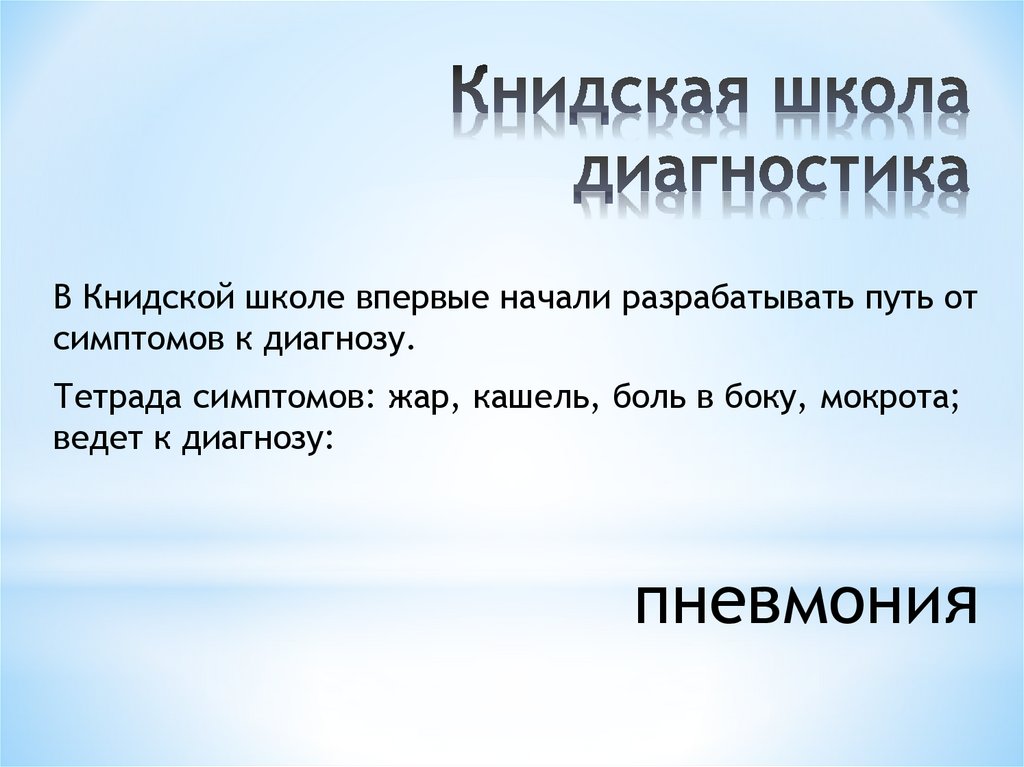 Книдская школа диагностика

В Книдской школе впервые начали разрабатывать путь от симптомов к диагнозу.

Тетрада симптомов: жар, кашель, боль в боку, мокрота; ведет к диагнозу:

пневмония